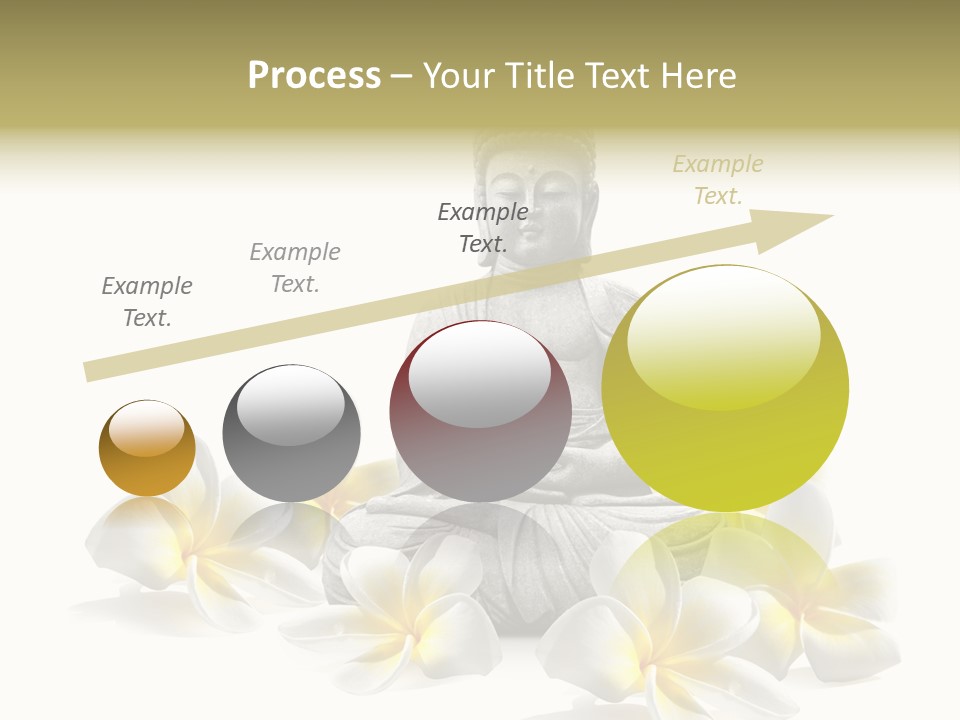 Process – Your Title Text Here

Example Text.

Example Text.

Example Text.

Example Text.